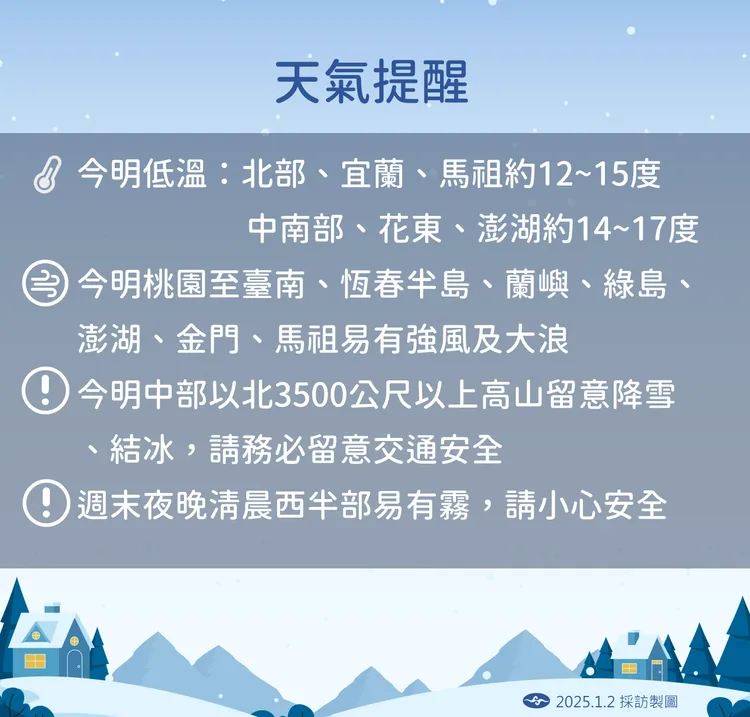 天氣提醒

今明低溫：北部、宜蘭、馬祖約12~15度
中南部、花東、澎湖約14~17度

今明桃園至臺南、恆春半島、蘭嶼、綠島、澎湖、金門、馬祖易有強風及大浪

今明中部以北3500公尺以上高山留意降雪、結冰，請務必留意交通安全

週末夜晚清晨西半部易有霧，請小心安全

2025.1.2 採訪製圖